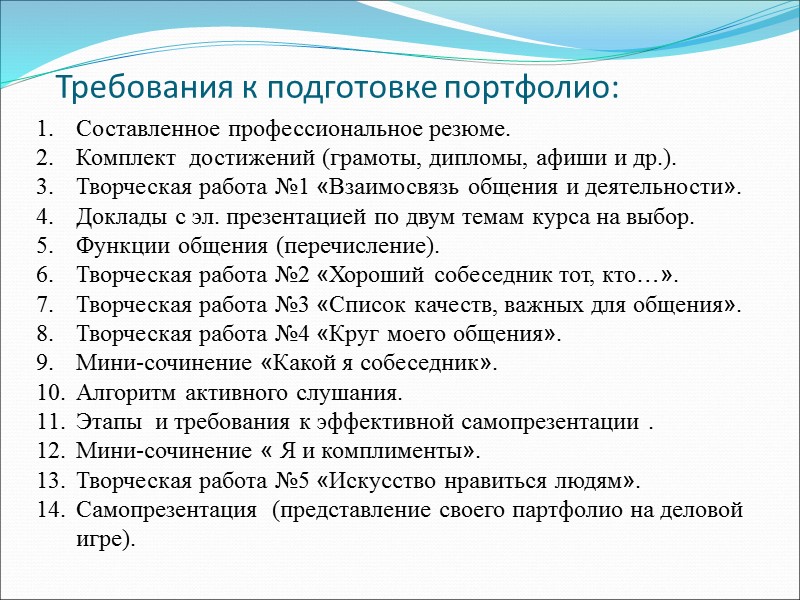 Требования к подготовке портфолио:

1. Составленное профессиональное резюме.
2. Комплект достижений (грамоты, дипломы, афиши и др.).
3. Творческая работа №1 «Взаимосвязь общения и деятельности».
4. Доклады с эл. презентацией по двум темам курса на выбор.
5. Функции общения (перечисление).
6. Творческая работа №2 «Хороший собеседник тот, кто…».
7. Творческая работа №3 «Список качеств, важных для общения».
8. Творческая работа №4 «Круг моего общения».
9. Мини-сочинение «Какой я собеседник».
10. Алгоритм активного слушания.
11. Этапы и требования к эффективной самопрезентации .
12. Мини-сочинение « Я и комплименты».
13. Творческая работа №5 «Искусство нравиться людям».
14. Самопрезентация (представление своего партфолио на деловой игре).